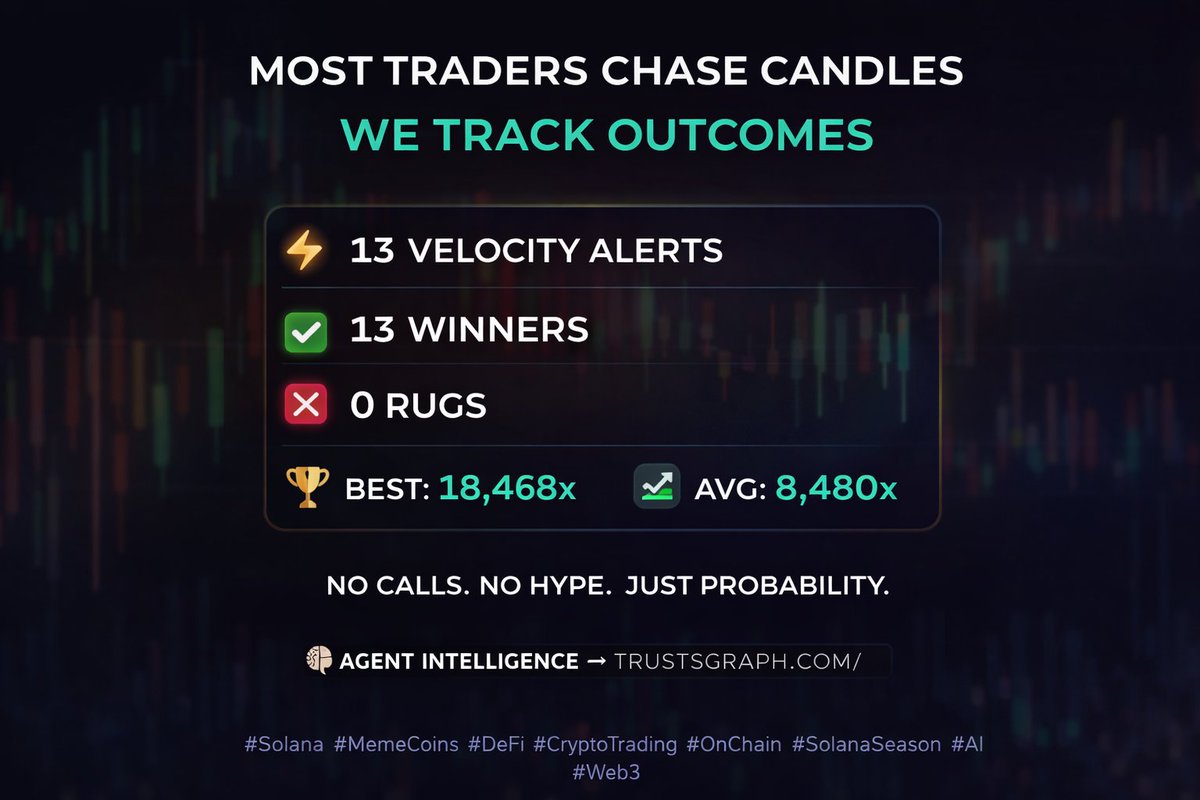 MOST TRADERS CHASE CANDLES
WE TRACK OUTCOMES

13 VELOCITY ALERTS

13 WINNERS

0 RUGS

BEST: 18,468x AVG: 8,480x

NO CALLS. NO HYPE. JUST PROBABILITY.

AGENT INTELLIGENCE → TRUSTSGRAPH.COM/

#Solana #MemeCoins #DeFi #CryptoTrading #OnChain #SolanaSeason #AI #Web3